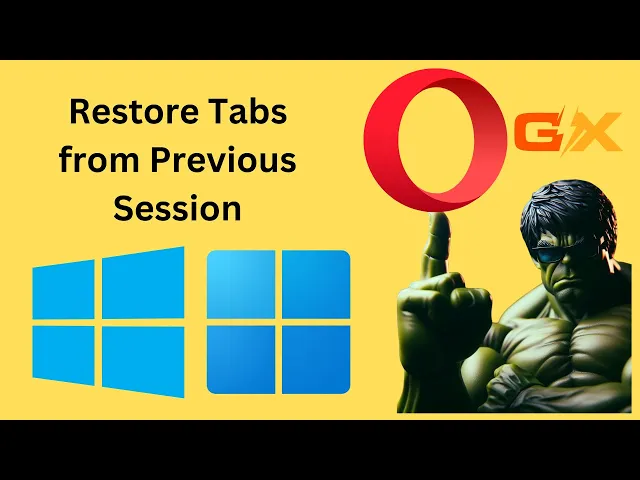 Restore Tabs from Previous Session

GX